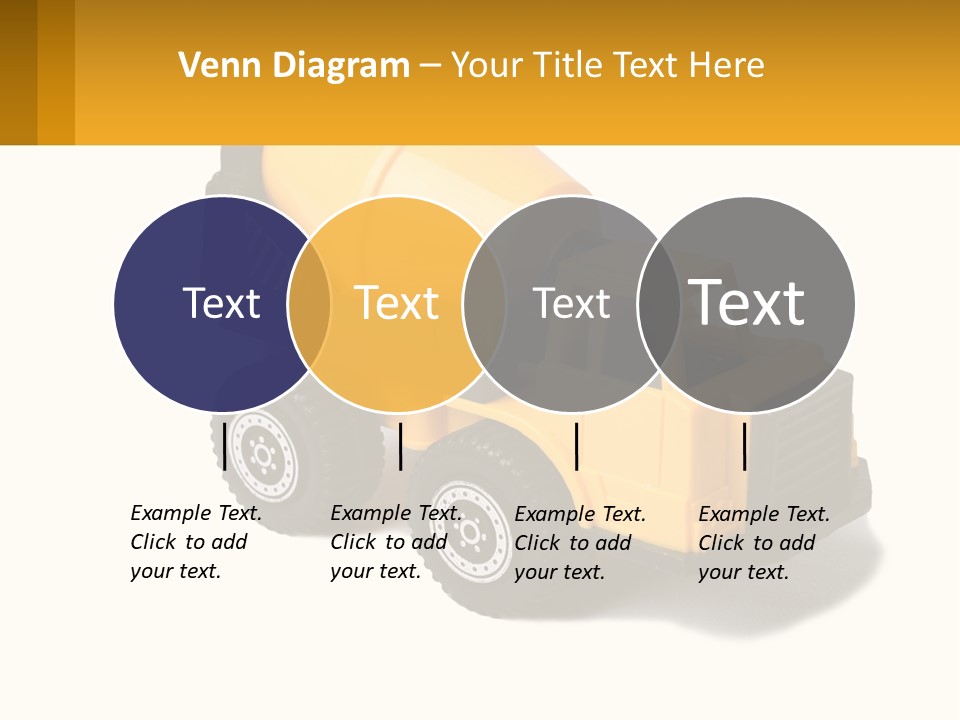 Venn Diagram – Your Title Text Here

Text

Text

Text

Text

Example Text. Click to add your text.

Example Text. Click to add your text.

Example Text. Click to add your text.

Example Text. Click to add your text.